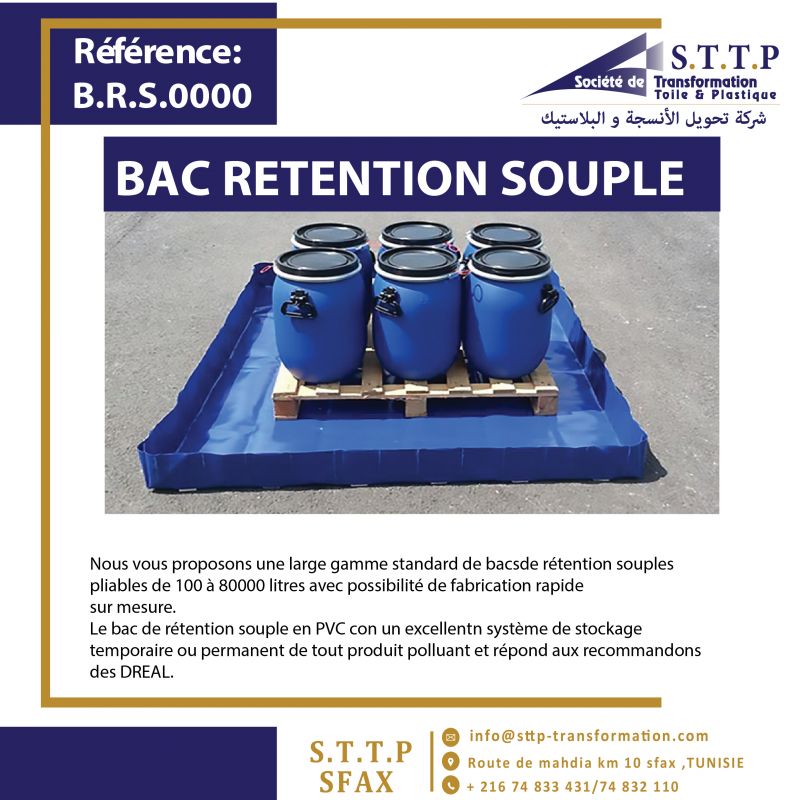 Référence:
B.R.S.0000

S.T.T.P
Société de Transformation
Toile & Plastique
شركة تحويل الأنسجة و البلاستيك

BAC RETENTION SOUPLE

Nous vous proposons une large gamme standard de bacsde rétention souples pliables de 100 à 80000 litres avec possibilité de fabrication rapide sur mesure.
Le bac de rétention souple en PVC con un excellentn système de stockage temporaire ou permanent de tout produit polluant et répond aux recommandons des DREAL.

S.T.T.P
SFAX

info@sttp-transformation.com
Route de mahdia km 10 sfax ,TUNISIE
+ 216 74 833 431/74 832 110